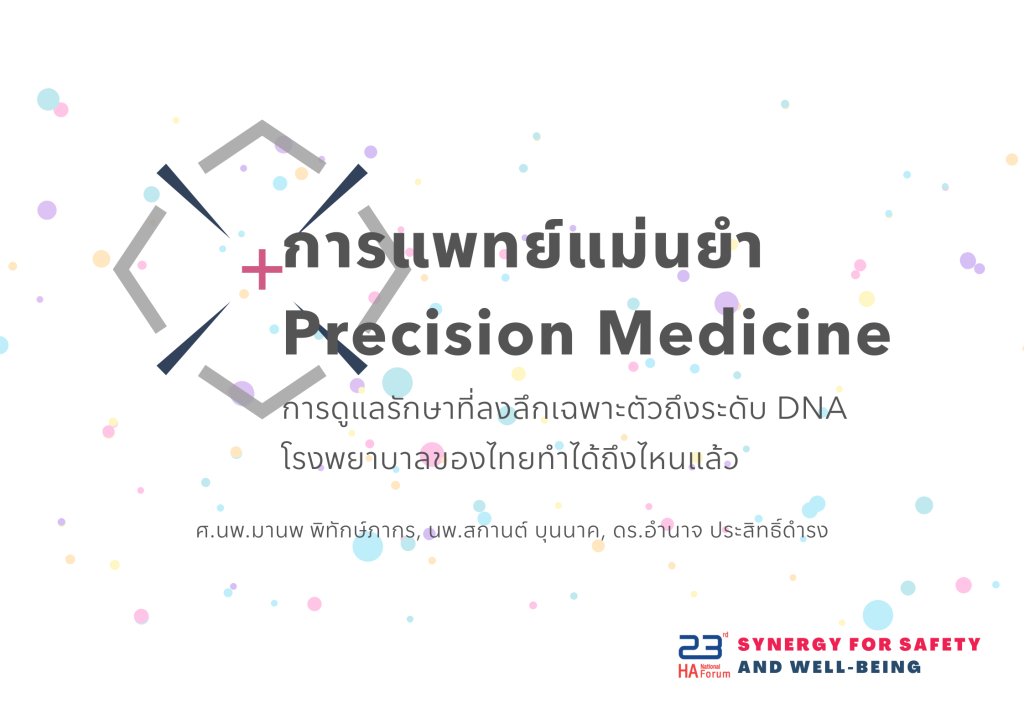 การแพทย์แม่นยำ
Precision Medicine

การดูแลรักษาที่ลงลึกเฉพาะตัวถึงระดับ DNA
โรงพยาบาลของไทยทำได้ถึงไหนแล้ว

ศ.นพ.มานพ พิทักษ์ภากร, นพ.สกานต์ บุนนาค, ดร.อำนาจ ประสิทธิ์ดำรง

23rd HA National Forum SYNERGY FOR SAFETY AND WELL-BEING